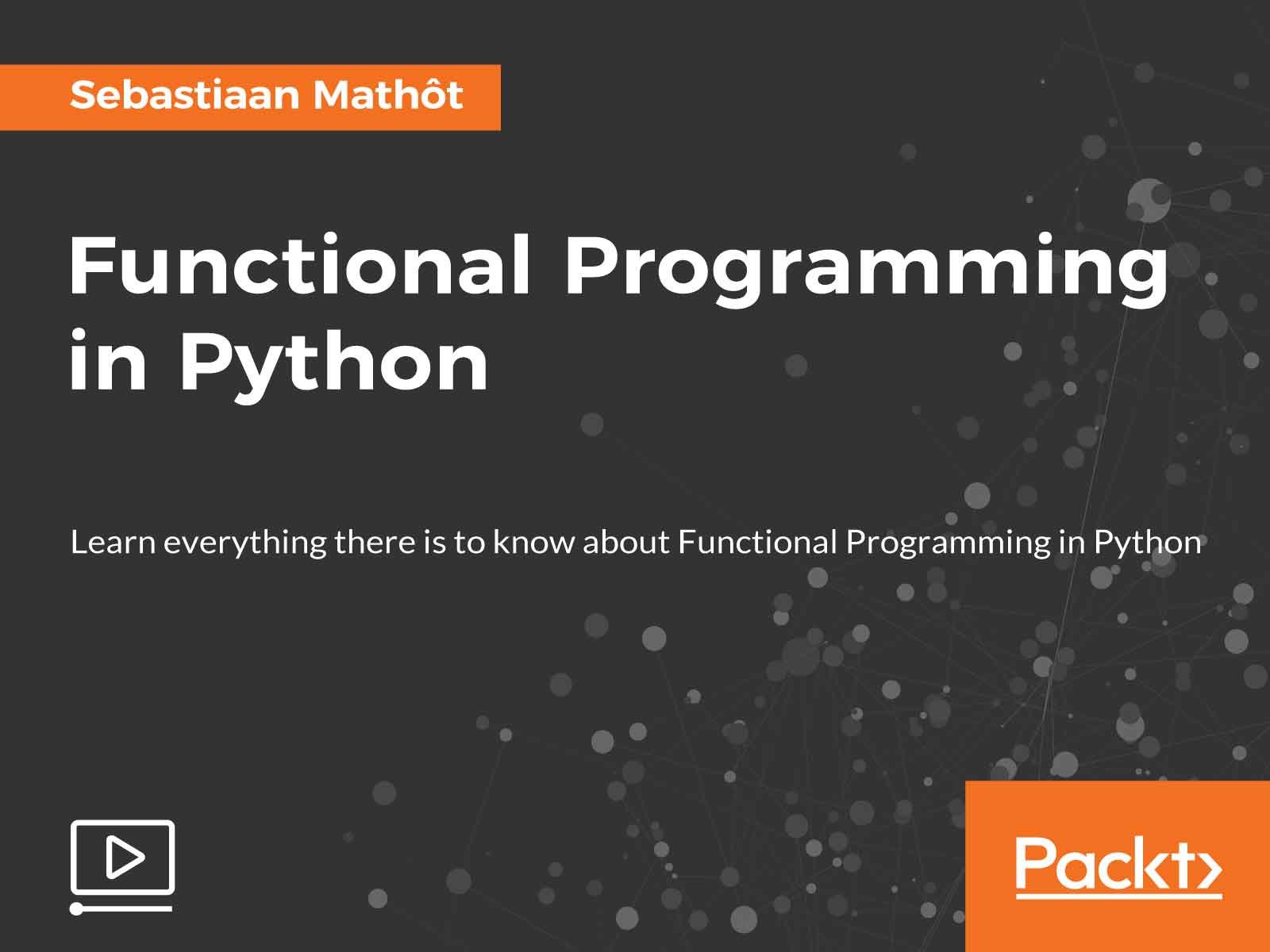 Sebastiaan Mathôt

Functional Programming in Python

Learn everything there is to know about Functional Programming in Python

Packt>